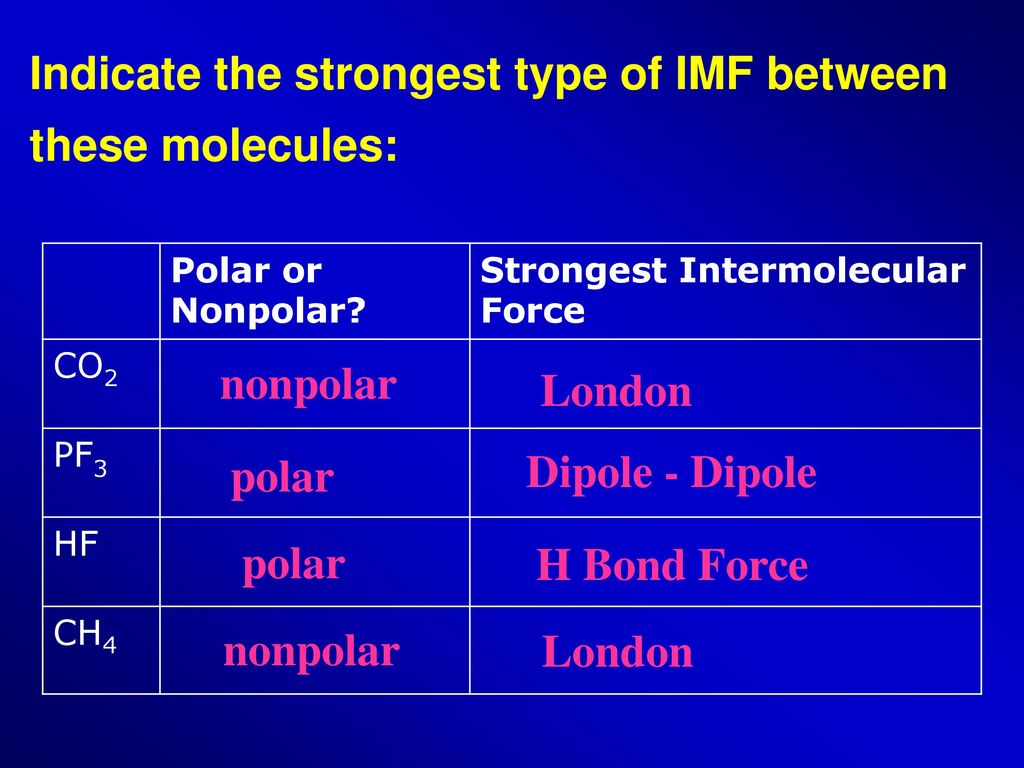 Indicate the strongest type of IMF between these molecules:

| | Polar or Nonpolar? | Strongest Intermolecular Force |
|---|---|---|
| $CO_2$ | nonpolar | London |
| $PF_3$ | polar | Dipole - Dipole |
| HF | polar | H Bond Force |
| $CH_4$ | nonpolar | London |